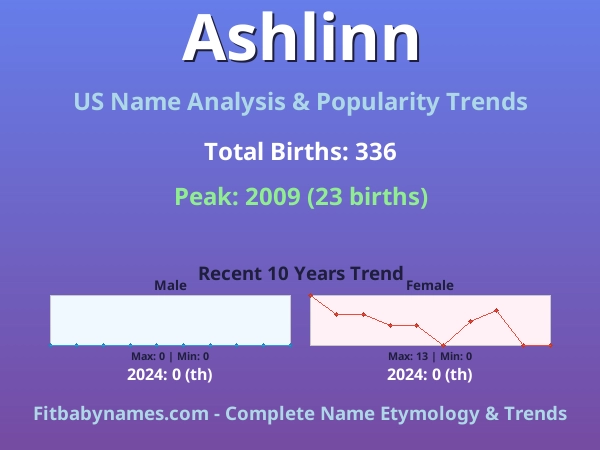 Ashlinn

US Name Analysis & Popularity Trends

Total Births: 336

Peak: 2009 (23 births)

Recent 10 Years Trend

Male

Max: 0 | Min: 0

2024: 0 (th)

Female

Max: 13 | Min: 0

2024: 0 (th)

Fitbabynames.com - Complete Name Etymology & Trends